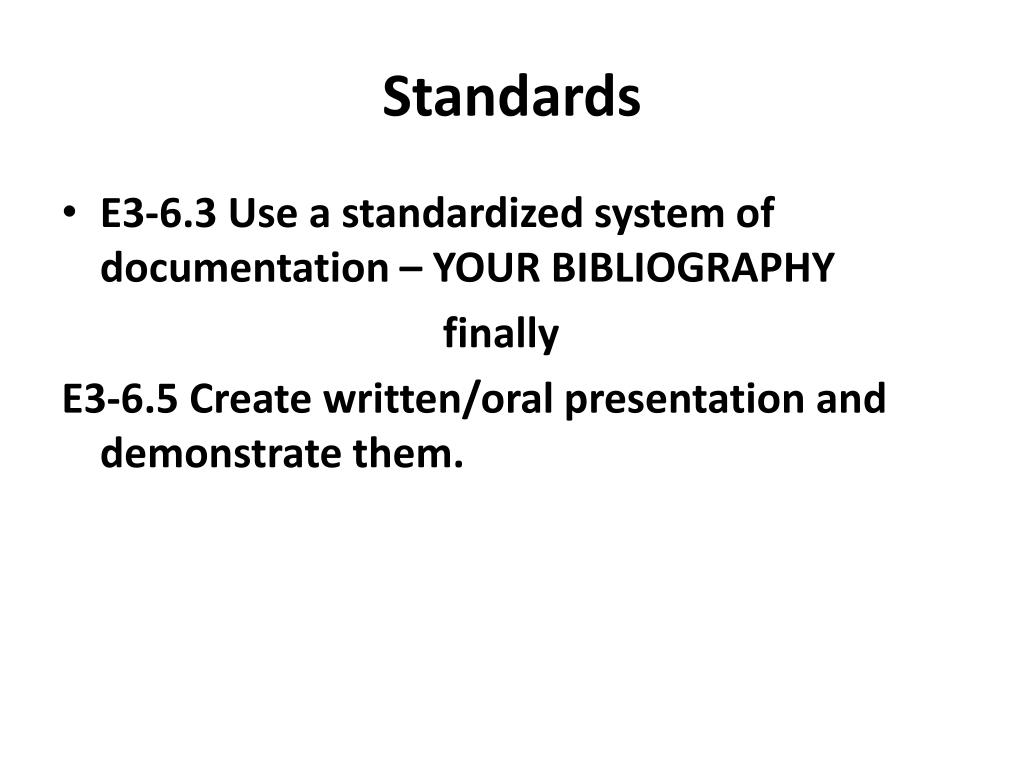 Standards

• E3-6.3 Use a standardized system of documentation – YOUR BIBLIOGRAPHY

finally

E3-6.5 Create written/oral presentation and demonstrate them.